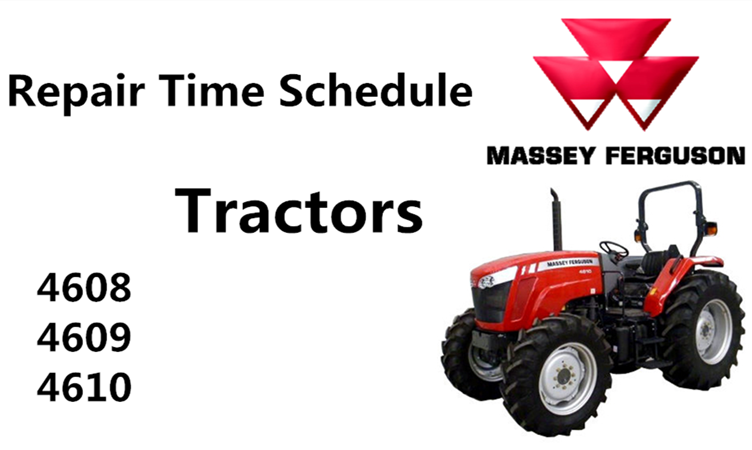 Repair Time Schedule

MASSEY FERGUSON

Tractors

4608
4609
4610

MASSEY FERGUSON
4610